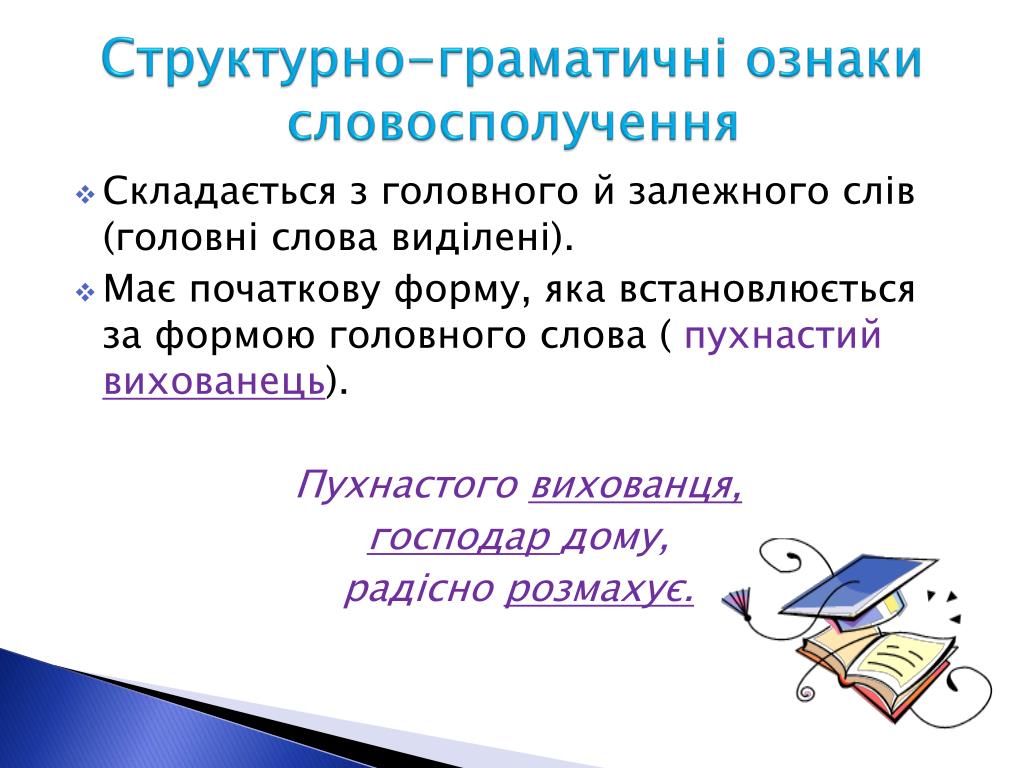 Структурно-граматичні ознаки словосполучення

Складається з головного й залежного слів (головні слова виділені).

Має початкову форму, яка встановлюється за формою головного слова ( пухнастий вихованець).

Пухнастого вихованця,
господар дому,
радісно розмахує.